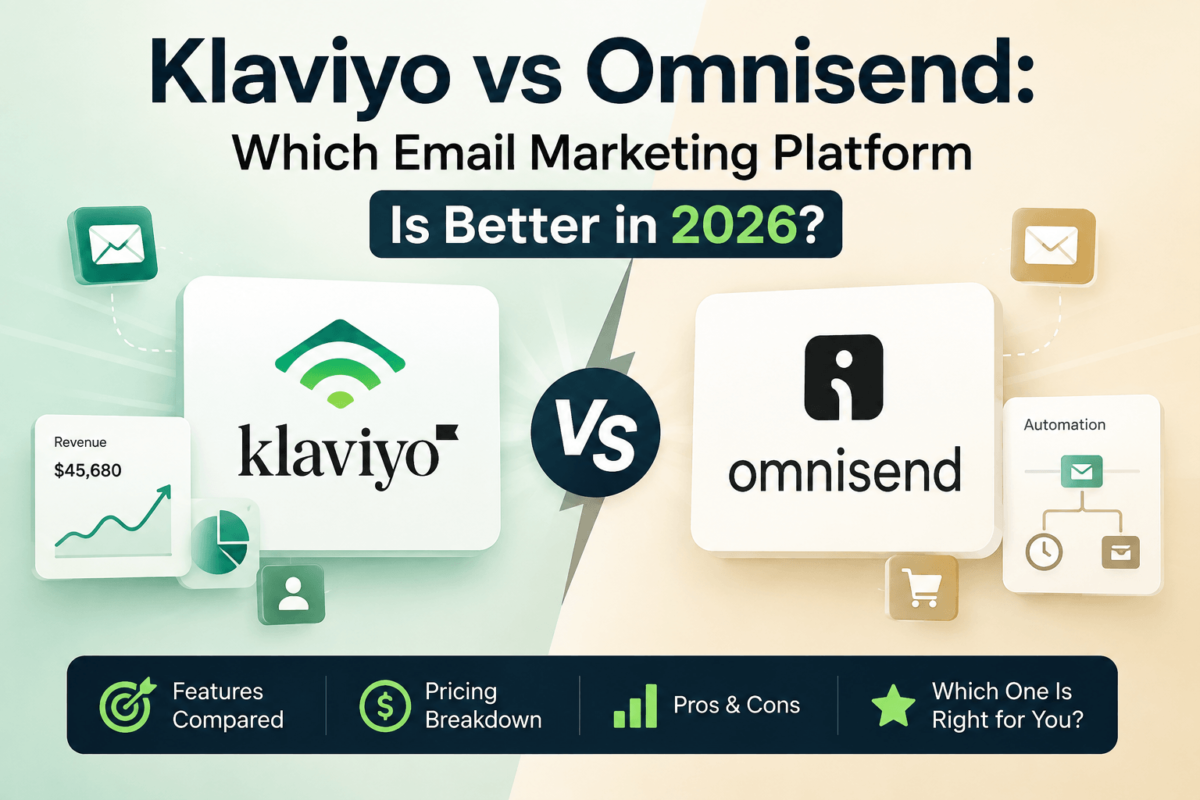 Klaviyo vs Omnisend:
Which Email Marketing Platform
Is Better in 2026?

Revenue
$45,680

klaviyo

VS

omnisend

Automation

Features Compared
Pricing Breakdown
Pros & Cons
Which One Is Right for You?